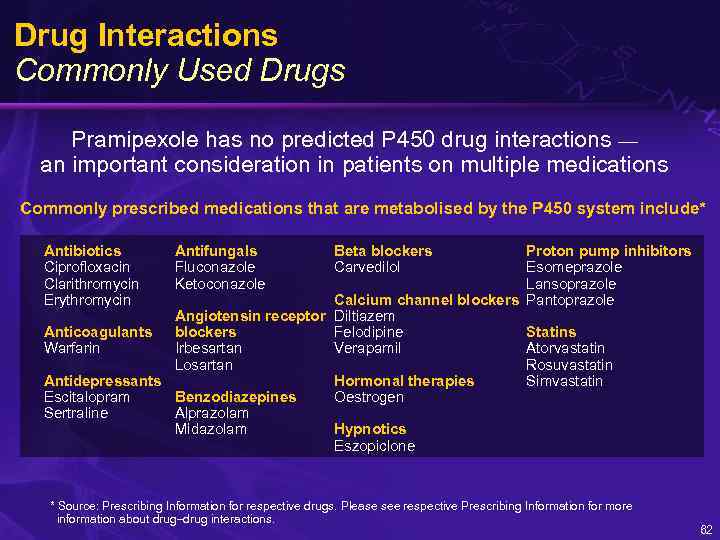 Drug Interactions
Commonly Used Drugs

Pramipexole has no predicted P450 drug interactions — an important consideration in patients on multiple medications

Commonly prescribed medications that are metabolised by the P450 system include*

Antibiotics
Ciprofloxacin
Clarithromycin
Erythromycin

Anticoagulants
Warfarin

Antidepressants
Escitalopram
Sertraline

Antifungals
Fluconazole
Ketoconazole

Angiotensin receptor blockers
Irbesartan
Losartan

Benzodiazepines
Alprazolam
Midazolam

Beta blockers
Carvedilol

Calcium channel blockers
Diltiazem
Felodipine
Verapamil

Hormonal therapies
Oestrogen

Hypnotics
Eszopiclone

Proton pump inhibitors
Esomeprazole
Lansoprazole
Pantoprazole

Statins
Atorvastatin
Rosuvastatin
Simvastatin

* Source: Prescribing Information for respective drugs. Please see respective Prescribing Information for more information about drug–drug interactions.

62